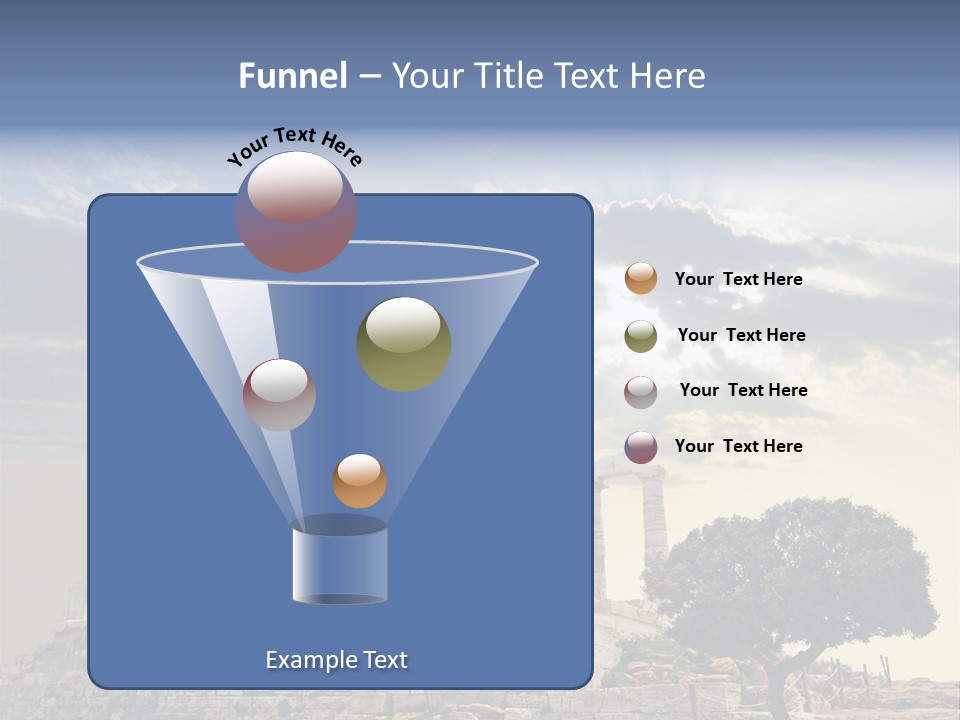 Funnel – Your Title Text Here

Your Text Here

Your Text Here

Your Text Here

Your Text Here

Your Text Here

Example Text